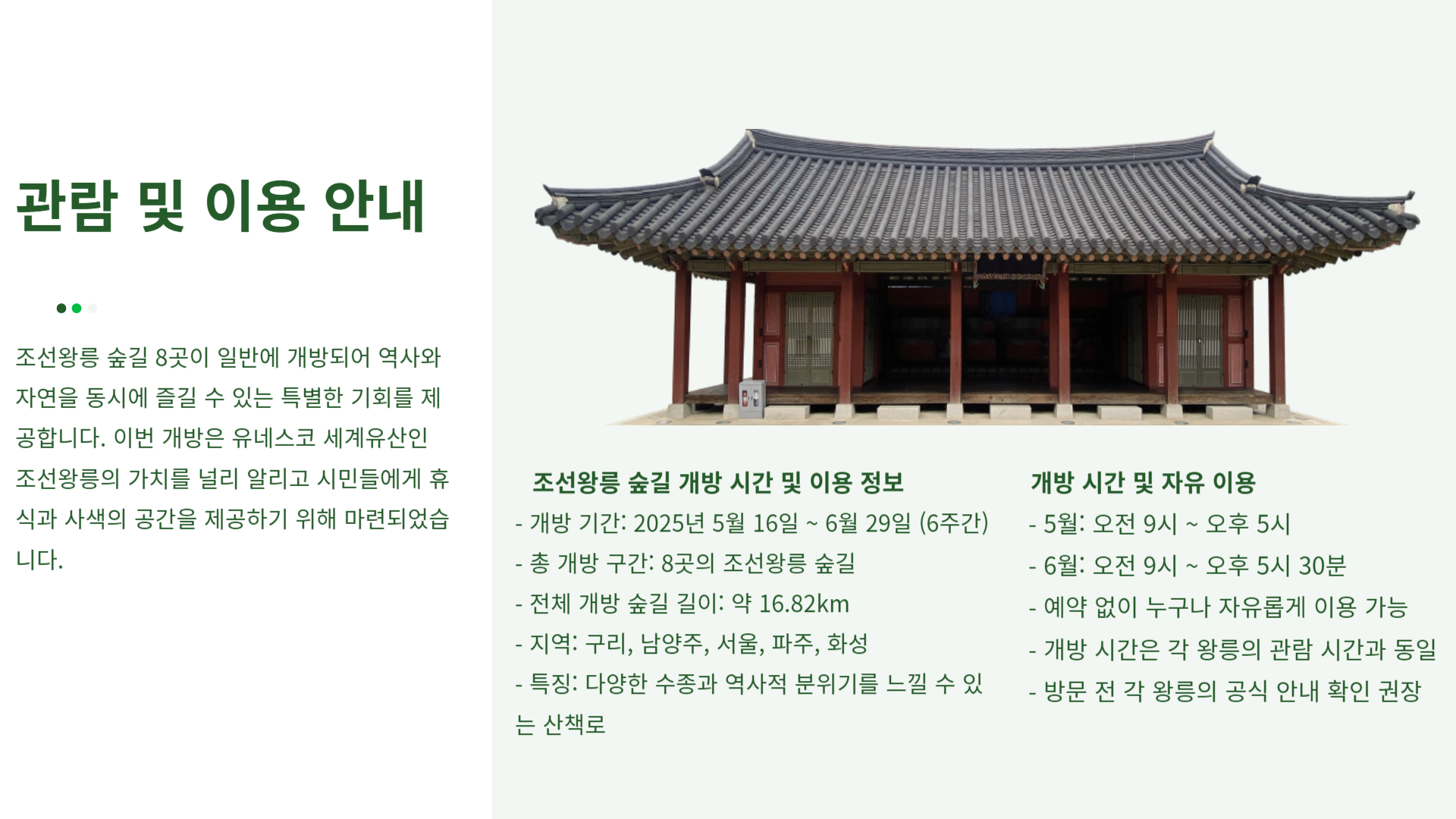 관람 및 이용 안내

조선왕릉 숲길 8곳이 일반에 개방되어 역사와 자연을 동시에 즐길 수 있는 특별한 기회를 제공합니다. 이번 개방은 유네스코 세계유산인 조선왕릉의 가치를 널리 알리고 시민들에게 휴식과 사색의 공간을 제공하기 위해 마련되었습니다.

조선왕릉 숲길 개방 시간 및 이용 정보

- 개방 기간: 2025년 5월 16일 ~ 6월 29일 (6주간)

- 총 개방 구간: 8곳의 조선왕릉 숲길

- 전체 개방 숲길 길이: 약 16.82km

- 지역: 구리, 남양주, 서울, 파주, 화성

- 특징: 다양한 수종과 역사적 분위기를 느낄 수 있는 산책로

개방 시간 및 자유 이용

- 5월: 오전 9시 ~ 오후 5시

- 6월: 오전 9시 ~ 오후 5시 30분

- 예약 없이 누구나 자유롭게 이용 가능

- 개방 시간은 각 왕릉의 관람 시간과 동일

- 방문 전 각 왕릉의 공식 안내 확인 권장